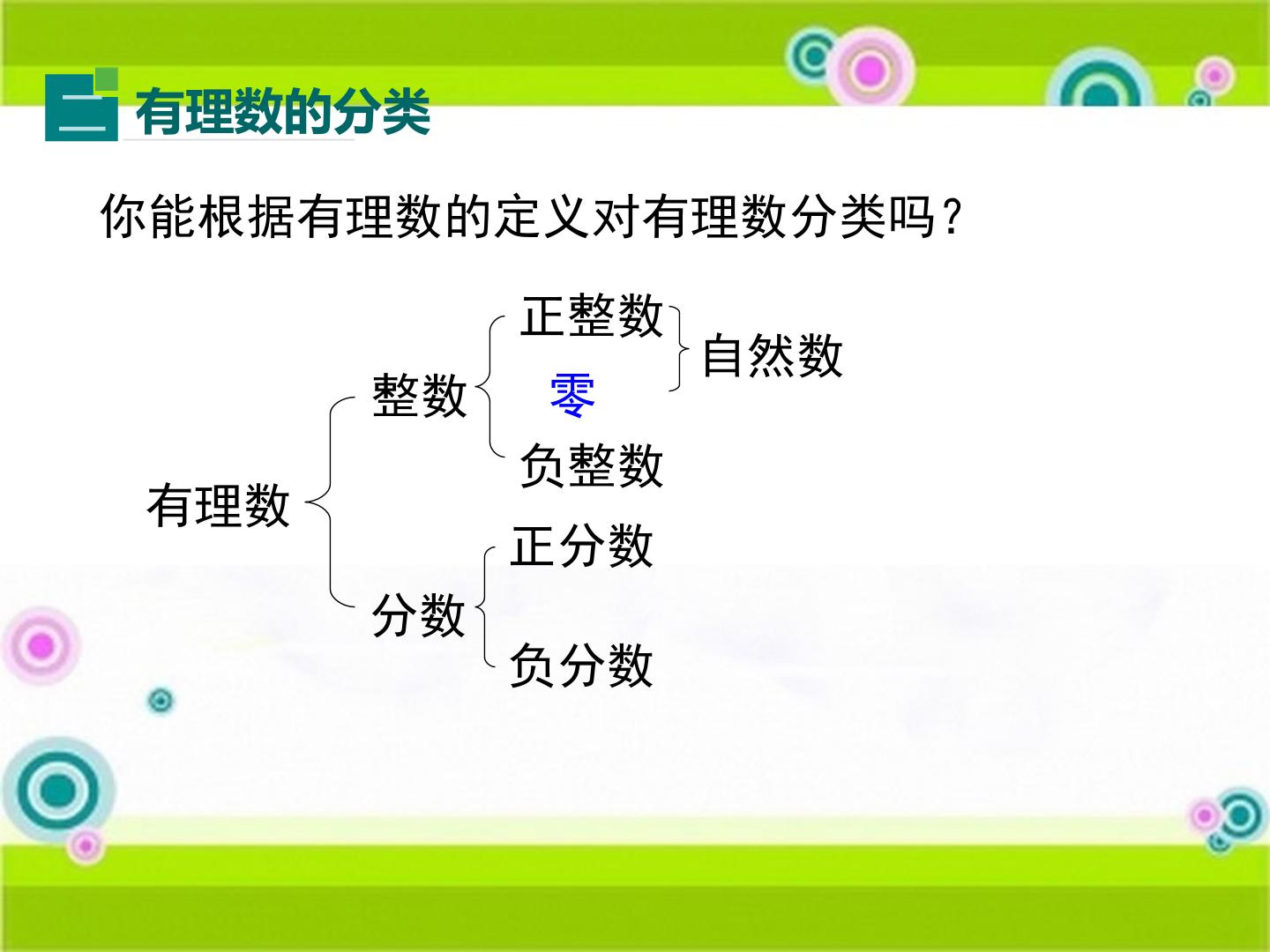 二 有理数的分类

你能根据有理数的定义对有理数分类吗？

有理数

整数

正整数

零

负整数

自然数

分数

正分数

负分数